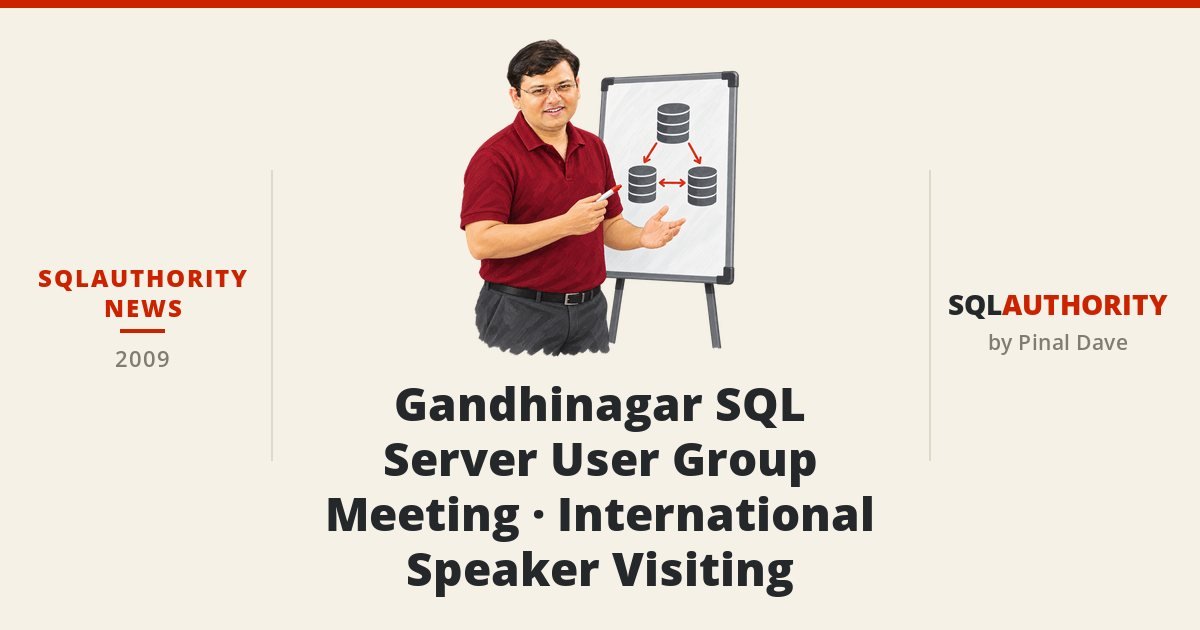 SQLAUTHORITY NEWS
2009

Gandhinagar SQL Server User Group Meeting · International Speaker Visiting

SQLAUTHORITY
by Pinal Dave